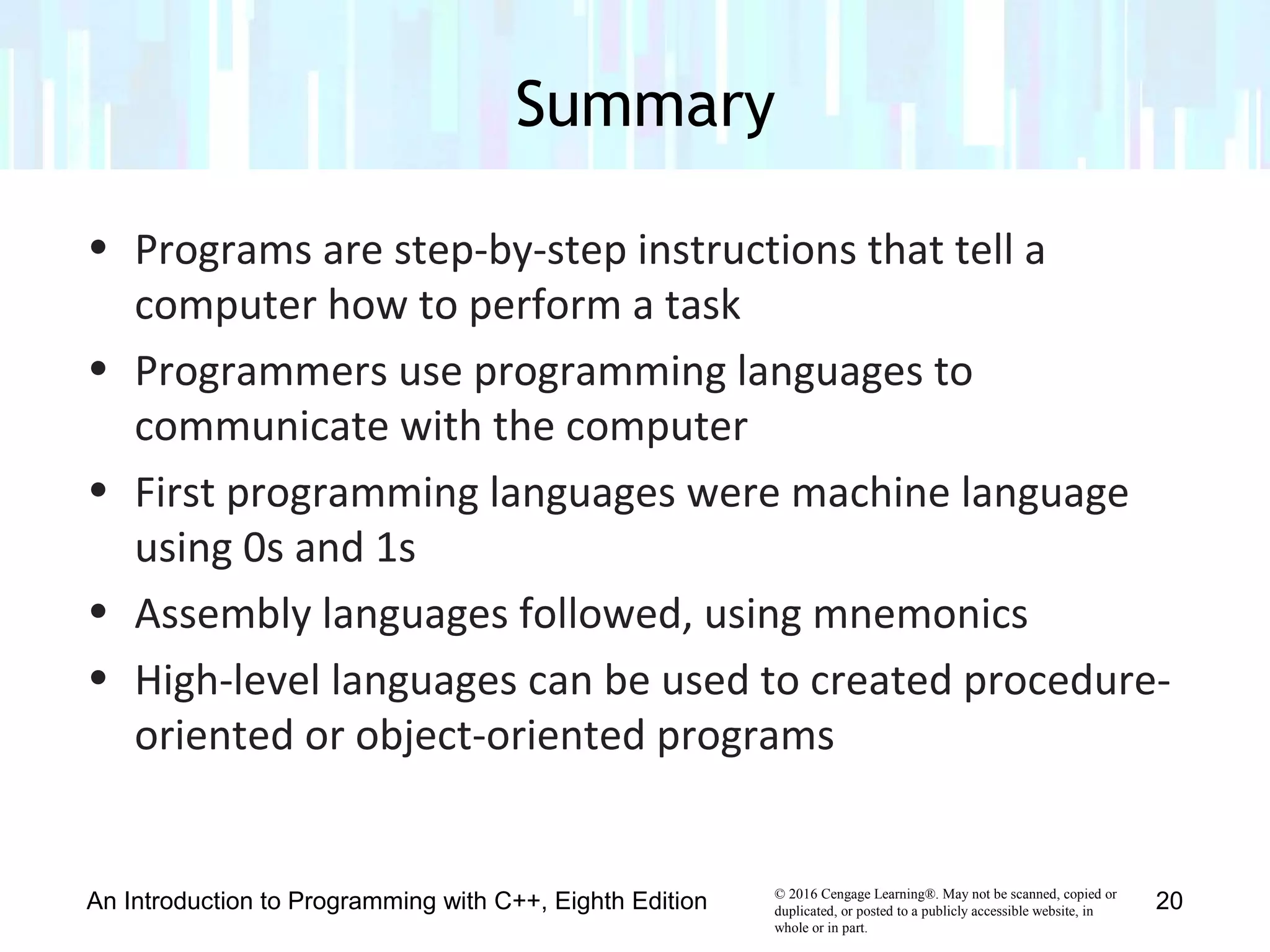 Summary

• Programs are step-by-step instructions that tell a computer how to perform a task
• Programmers use programming languages to communicate with the computer
• First programming languages were machine language using 0s and 1s
• Assembly languages followed, using mnemonics
• High-level languages can be used to created procedure-oriented or object-oriented programs

An Introduction to Programming with C++, Eighth Edition

© 2016 Cengage Learning®. May not be scanned, copied or duplicated, or posted to a publicly accessible website, in whole or in part.

20